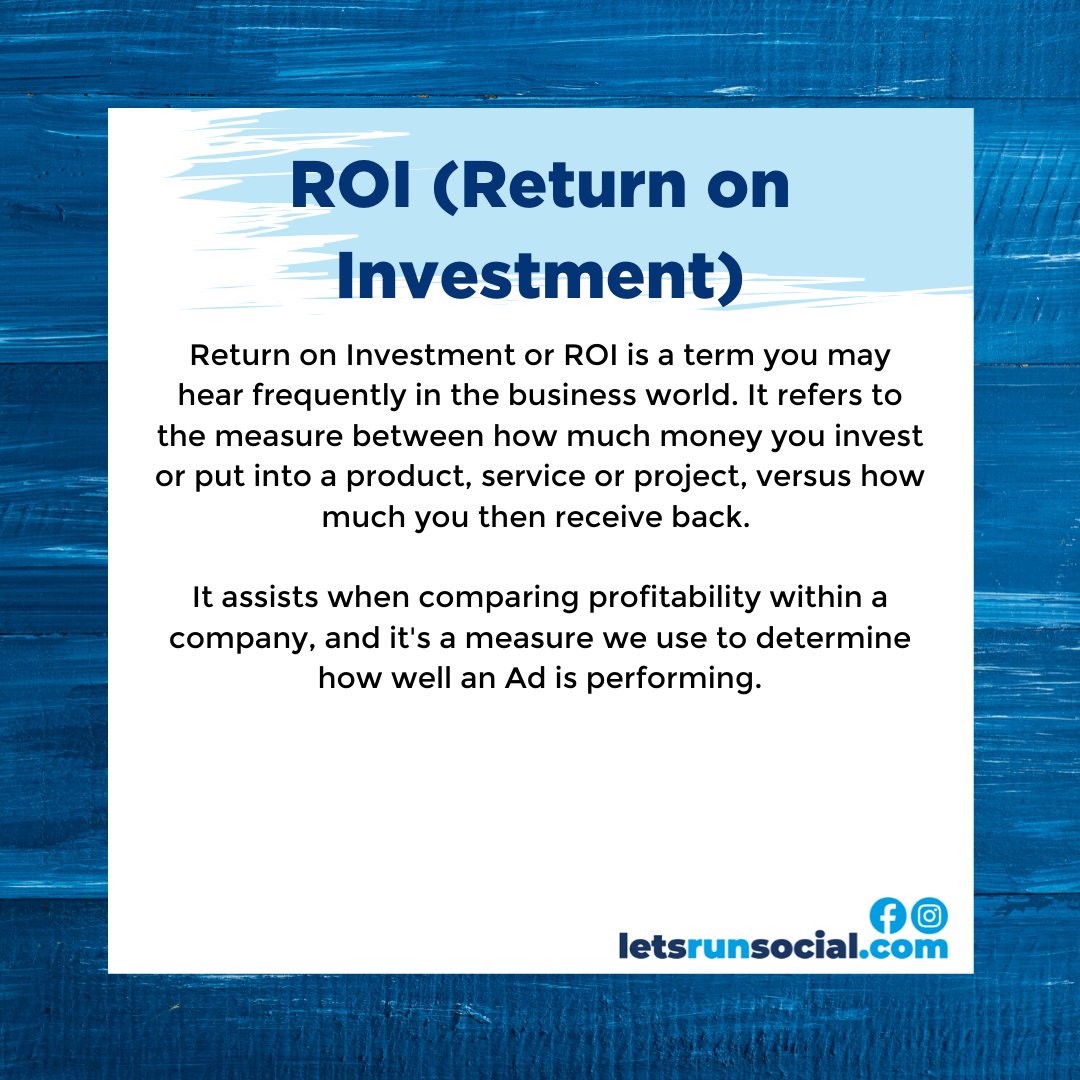 ROI (Return on Investment)

Return on Investment or ROI is a term you may hear frequently in the business world. It refers to the measure between how much money you invest or put into a product, service or project, versus how much you then receive back.

It assists when comparing profitability within a company, and it's a measure we use to determine how well an Ad is performing.

letsrunsocial.com